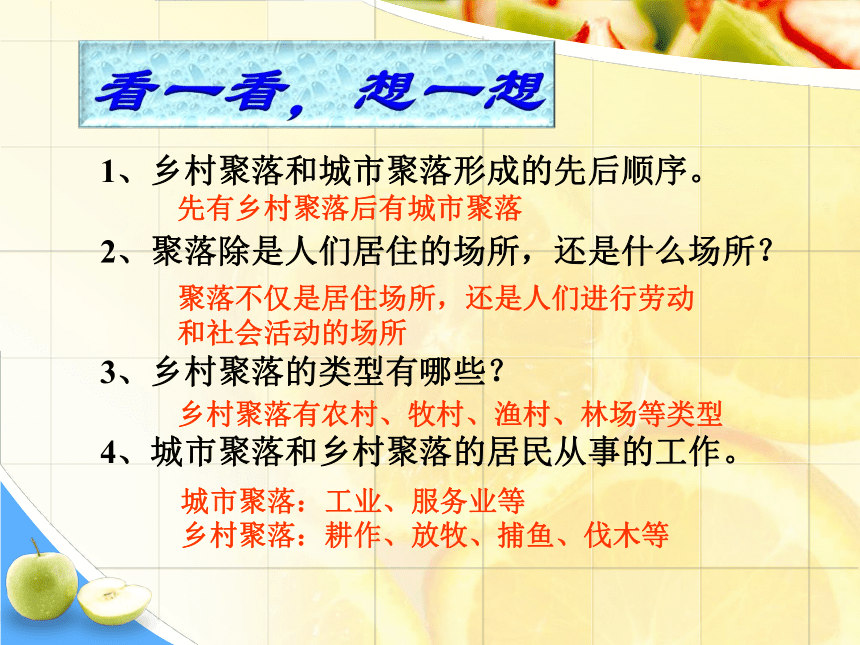 看一看，想一想

1、乡村聚落和城市聚落形成的先后顺序。

先有乡村聚落后有城市聚落

2、聚落除是人们居住的场所，还是什么场所？

聚落不仅是居住场所，还是人们进行劳动和社会活动的场所

3、乡村聚落的类型有哪些？

乡村聚落有农村、牧村、渔村、林场等类型

4、城市聚落和乡村聚落的居民从事的工作。

城市聚落：工业、服务业等
乡村聚落：耕作、放牧、捕鱼、伐木等